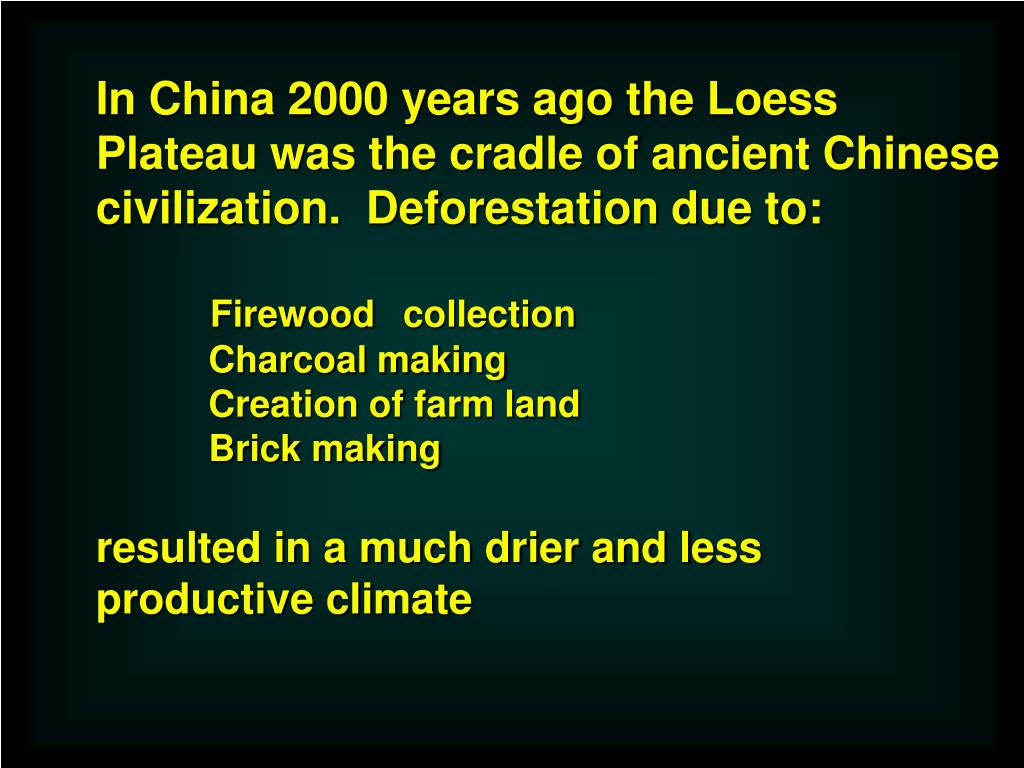 In China 2000 years ago the Loess Plateau was the cradle of ancient Chinese civilization. Deforestation due to:

Firewood collection
Charcoal making
Creation of farm land
Brick making

resulted in a much drier and less productive climate